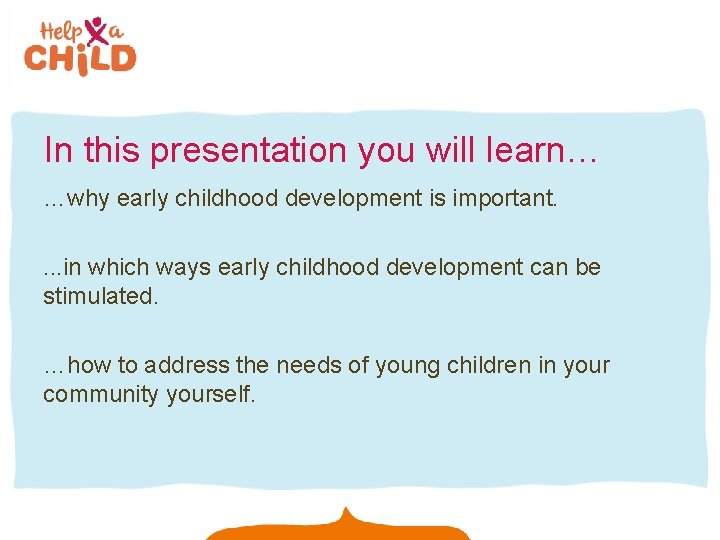 Help a CHILD

In this presentation you will learn…

…why early childhood development is important.

...in which ways early childhood development can be stimulated.

…how to address the needs of young children in your community yourself.